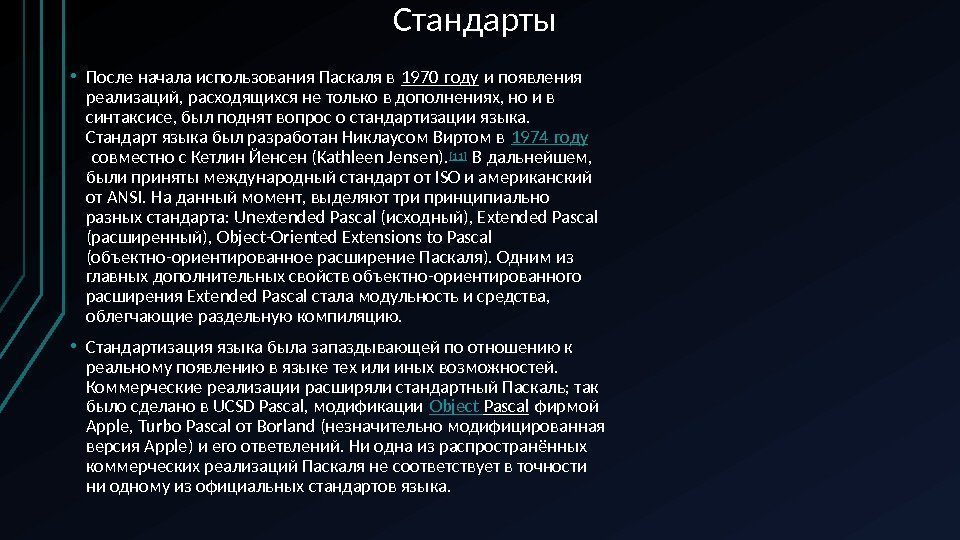 Стандарты

• После начала использования Паскаля в 1970 году и появления реализаций, расходящихся не только в дополнениях, но и в синтаксисе, был поднят вопрос о стандартизации языка. Стандарт языка был разработан Никлаусом Виртом в 1974 году совместно с Кетлин Йенсен (Kathleen Jensen).[11] В дальнейшем, были приняты международный стандарт от ISO и американский от ANSI. На данный момент, выделяют три принципиально разных стандарта: Unextended Pascal (исходный), Extended Pascal (расширенный), Object-Oriented Extensions to Pascal (объектно-ориентированное расширение Паскаля). Одним из главных дополнительных свойств объектно-ориентированного расширения Extended Pascal стала модульность и средства, облегчающие раздельную компиляцию.

• Стандартизация языка была запаздывающей по отношению к реальному появлению в языке тех или иных возможностей. Коммерческие реализации расширяли стандартный Паскаль; так было сделано в UCSD Pascal, модификации Object Pascal фирмой Apple, Turbo Pascal от Borland (незначительно модифицированная версия Apple) и его ответвлений. Ни одна из распространённых коммерческих реализаций Паскаля не соответствует в точности ни одному из официальных стандартов языка.